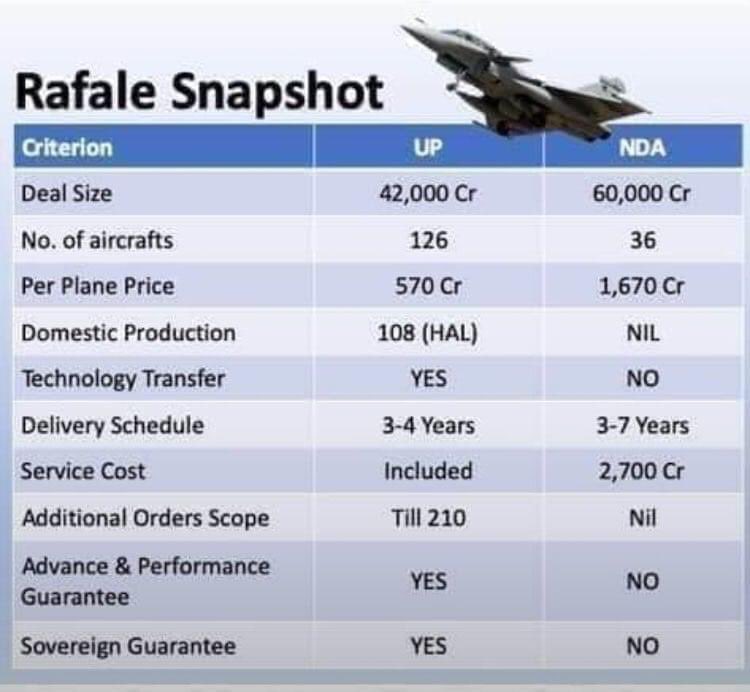 Rafale Snapshot

| Criterion | UP | NDA |
|---|---|---|
| Deal Size | 42,000 Cr | 60,000 Cr |
| No. of aircrafts | 126 | 36 |
| Per Plane Price | 570 Cr | 1,670 Cr |
| Domestic Production | 108 (HAL) | NIL |
| Technology Transfer | YES | NO |
| Delivery Schedule | 3-4 Years | 3-7 Years |
| Service Cost | Included | 2,700 Cr |
| Additional Orders Scope | Till 210 | Nil |
| Advance & Performance Guarantee | YES | NO |
| Sovereign Guarantee | YES | NO |